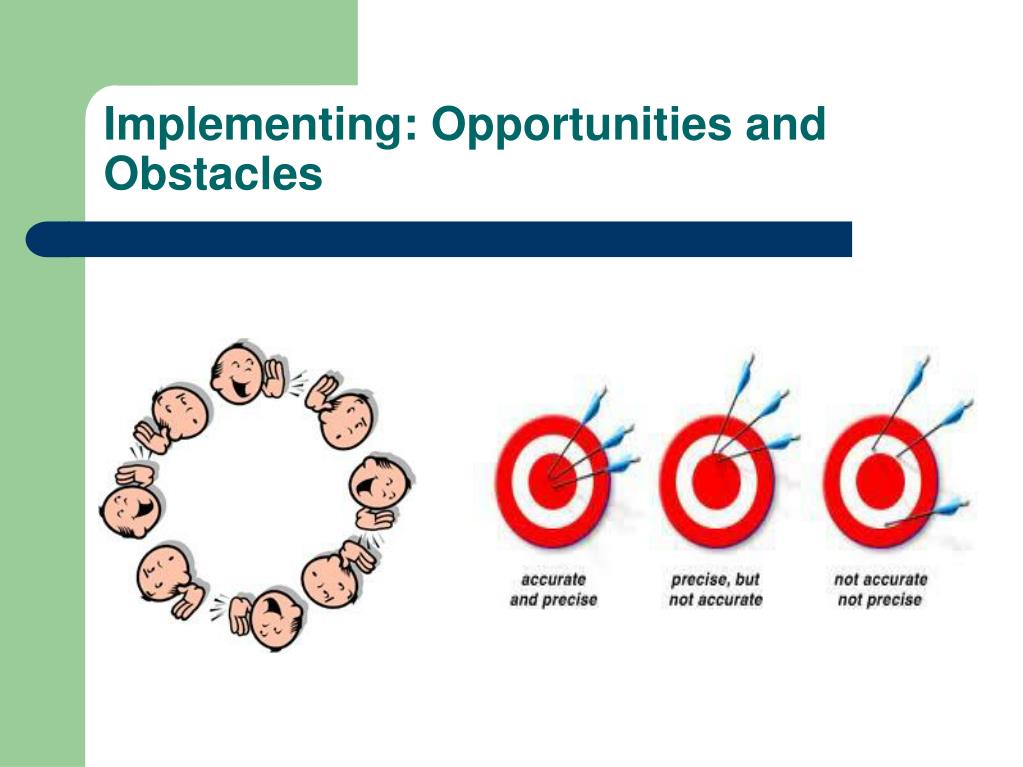 Implementing: Opportunities and Obstacles

accurate and precise

precise, but not accurate

not accurate not precise